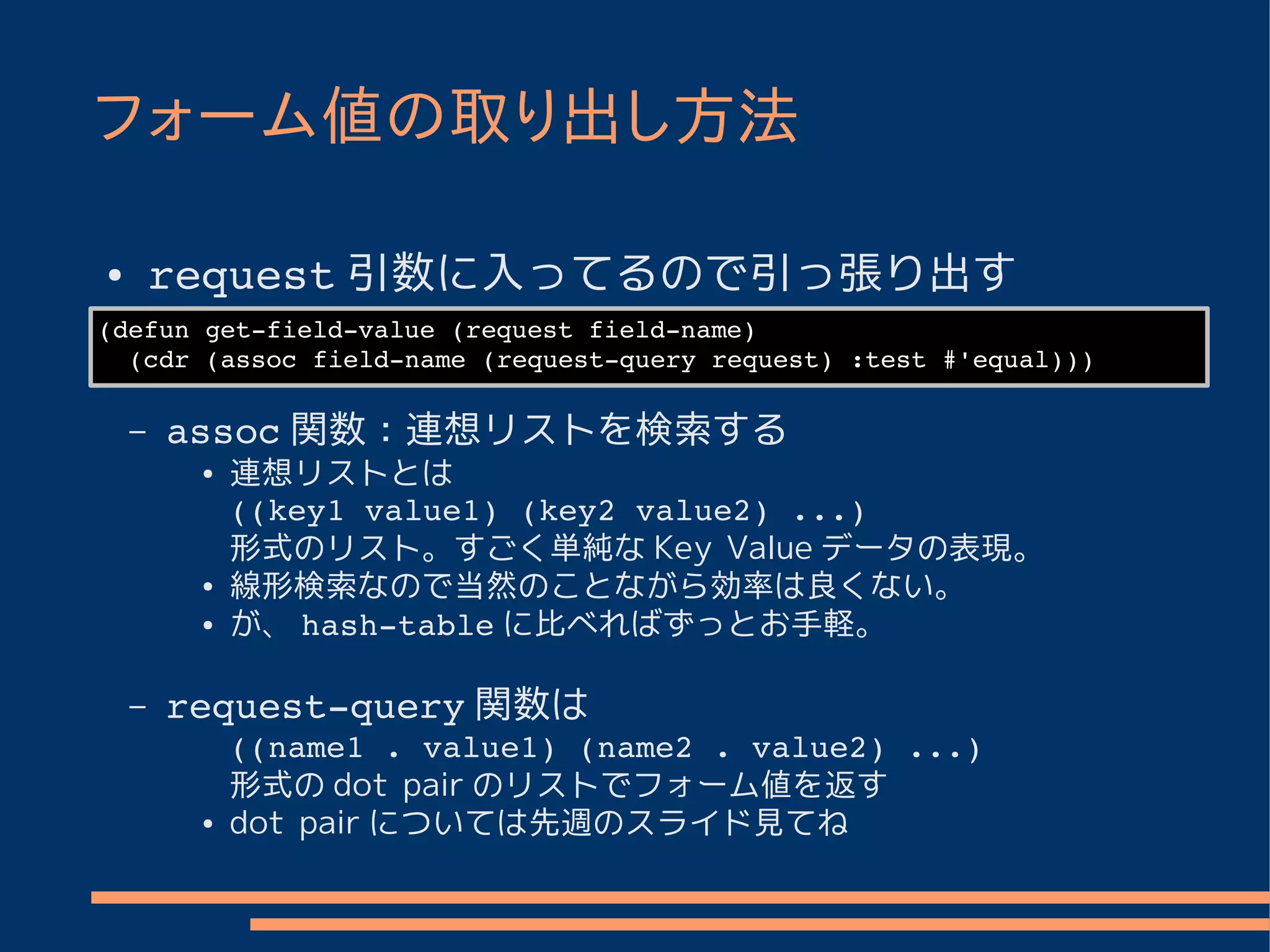 フォーム値の取り出し方法

• request 引数に入ってるので引っ張り出す

(defun get-field-value (request field-name)
  (cdr (assoc field-name (request-query request) :test #'equal)))

– assoc 関数：連想リストを検索する
  • 連想リストとは
    ((key1 value1) (key2 value2) ...)
    形式のリスト。すごく単純な Key Value データの表現。
  • 線形検索なので当然のことながら効率は良くない。
  • が、 hash-table に比べればずっとお手軽。

– request-query 関数は
    ((name1 . value1) (name2 . value2) ...)
    形式の dot pair のリストでフォーム値を返す
  • dot pair については先週のスライド見てね